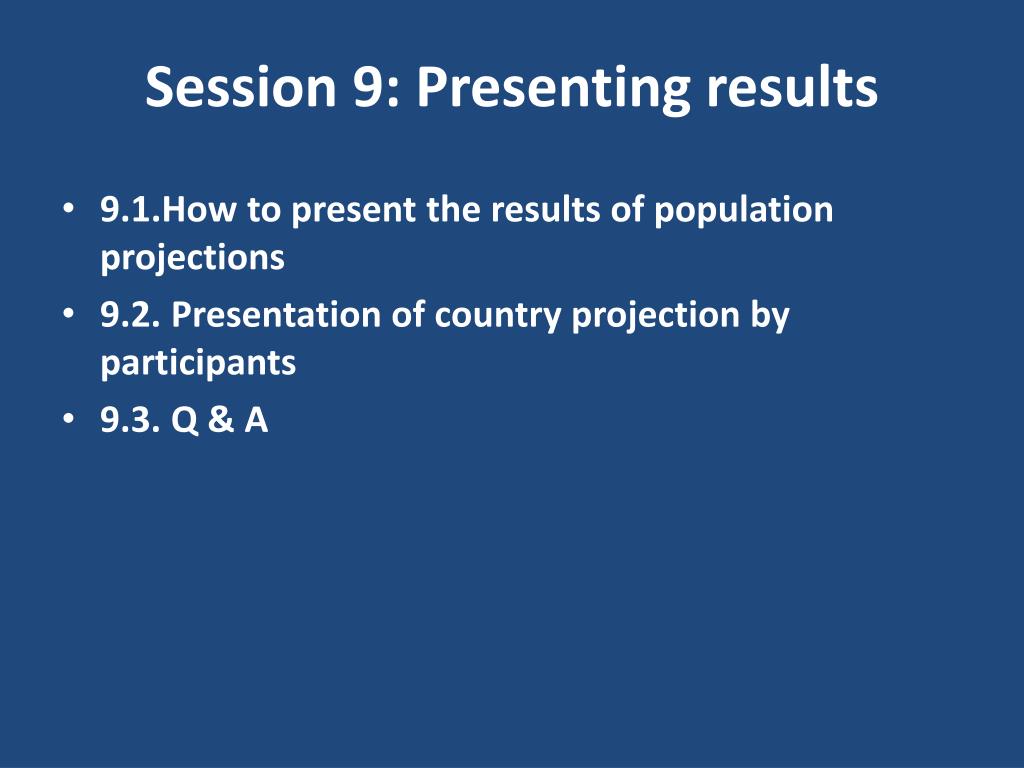 Session 9: Presenting results

• 9.1.How to present the results of population projections
• 9.2. Presentation of country projection by participants
• 9.3. Q & A